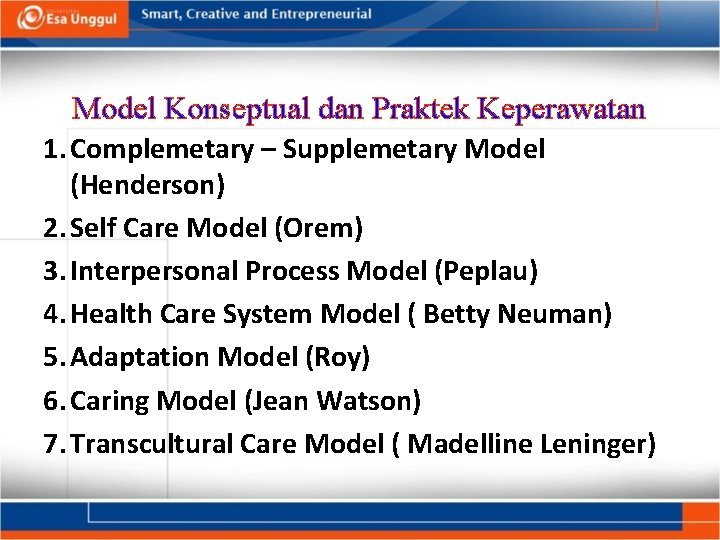 Esa Unggul
Smart, Creative and Entrepreneurial

Model Konseptual dan Praktek Keperawatan

1. Complemetary – Supplemetary Model (Henderson)
2. Self Care Model (Orem)
3. Interpersonal Process Model (Peplau)
4. Health Care System Model ( Betty Neuman)
5. Adaptation Model (Roy)
6. Caring Model (Jean Watson)
7. Transcultural Care Model ( Madelline Leninger)